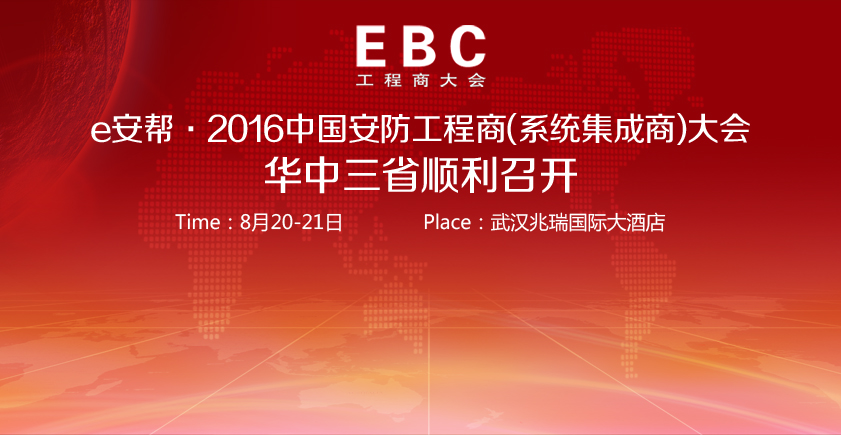 EBC
工程商大会

e安帮 · 2016中国安防工程商(系统集成商)大会
华中三省顺利召开

Time：8月20-21日 Place：武汉兆瑞国际大酒店